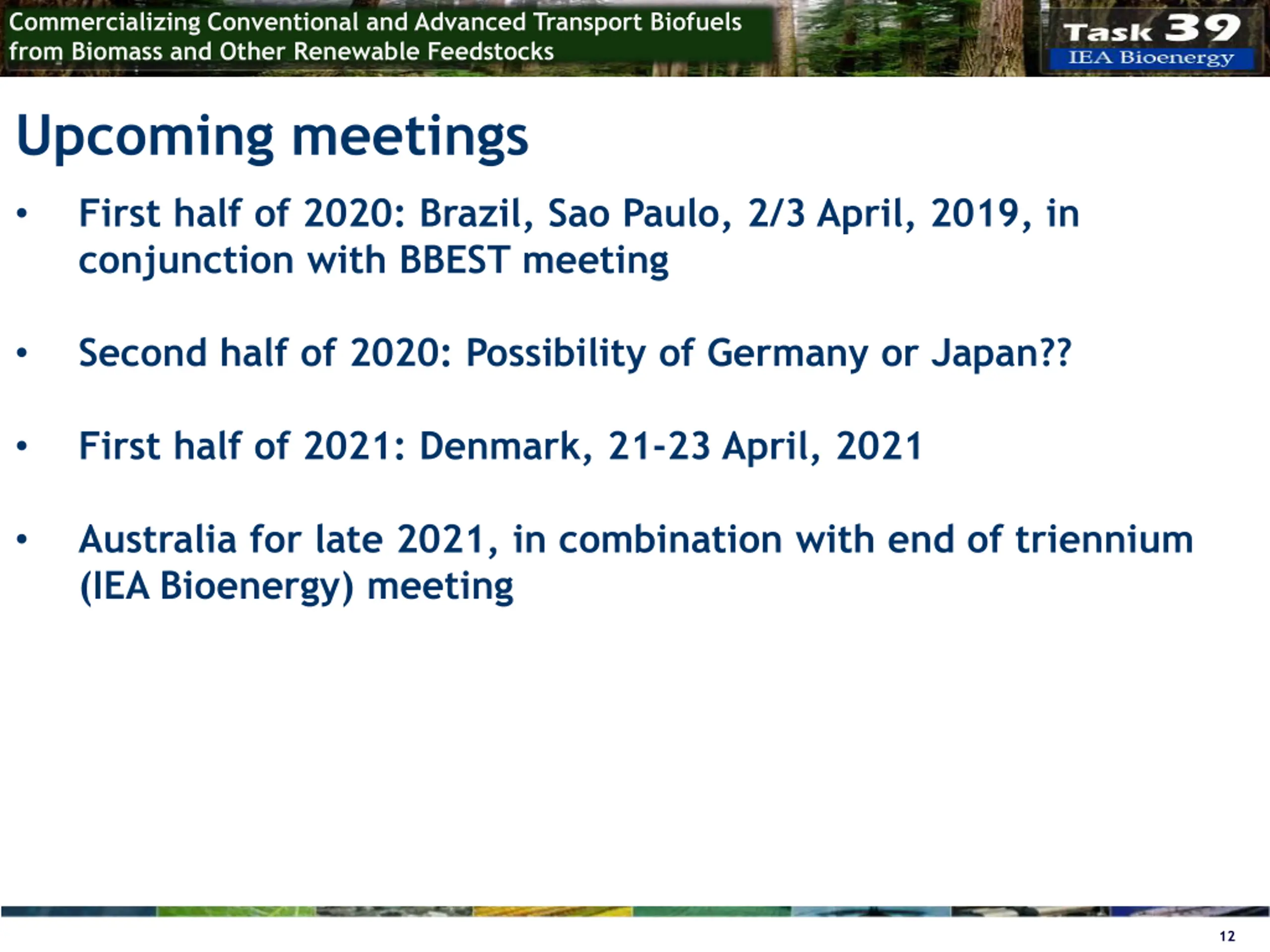 Commercializing Conventional and Advanced Transport Biofuels from Biomass and Other Renewable Feedstocks

Task 39
IEA Bioenergy

Upcoming meetings

• First half of 2020: Brazil, Sao Paulo, 2/3 April, 2019, in conjunction with BBEST meeting

• Second half of 2020: Possibility of Germany or Japan??

• First half of 2021: Denmark, 21-23 April, 2021

• Australia for late 2021, in combination with end of triennium (IEA Bioenergy) meeting

12